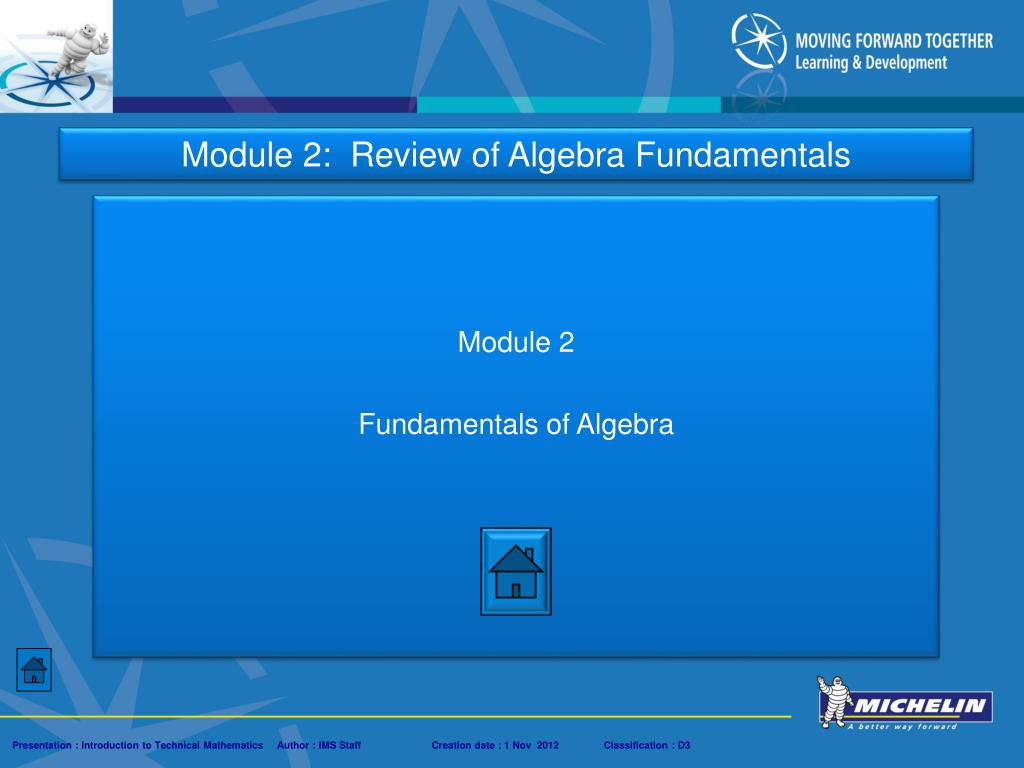 MOVING FORWARD TOGETHER
Learning & Development

Module 2: Review of Algebra Fundamentals

Module 2

Fundamentals of Algebra

MICHELIN
A better way forward

Presentation : Introduction to Technical Mathematics Author : IMS Staff Creation date : 1 Nov 2012 Classification : D3